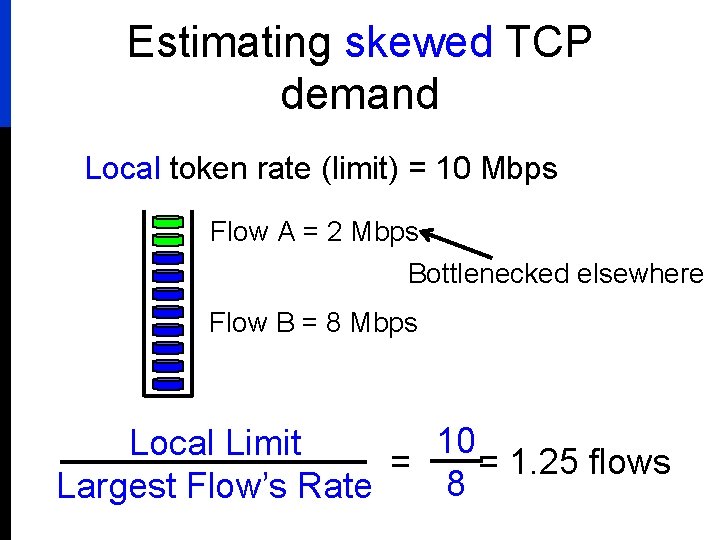 Estimating skewed TCP demand

Local token rate (limit) = 10 Mbps

Flow A = 2 Mbps

Bottlenecked elsewhere

Flow B = 8 Mbps

$\frac{\text{Local Limit}}{\text{Largest Flow's Rate}} = \frac{10}{8} = 1.25$ flows